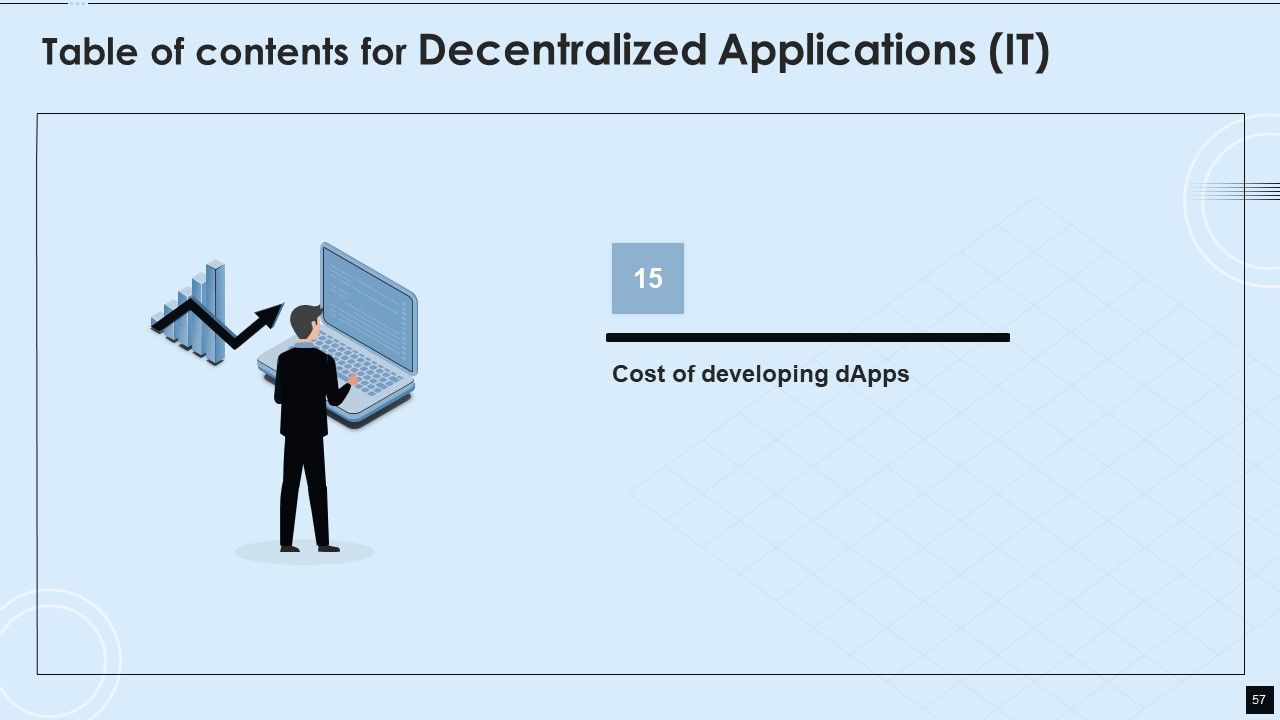 Table of contents for Decentralized Applications (IT)

15

Cost of developing dApps

57